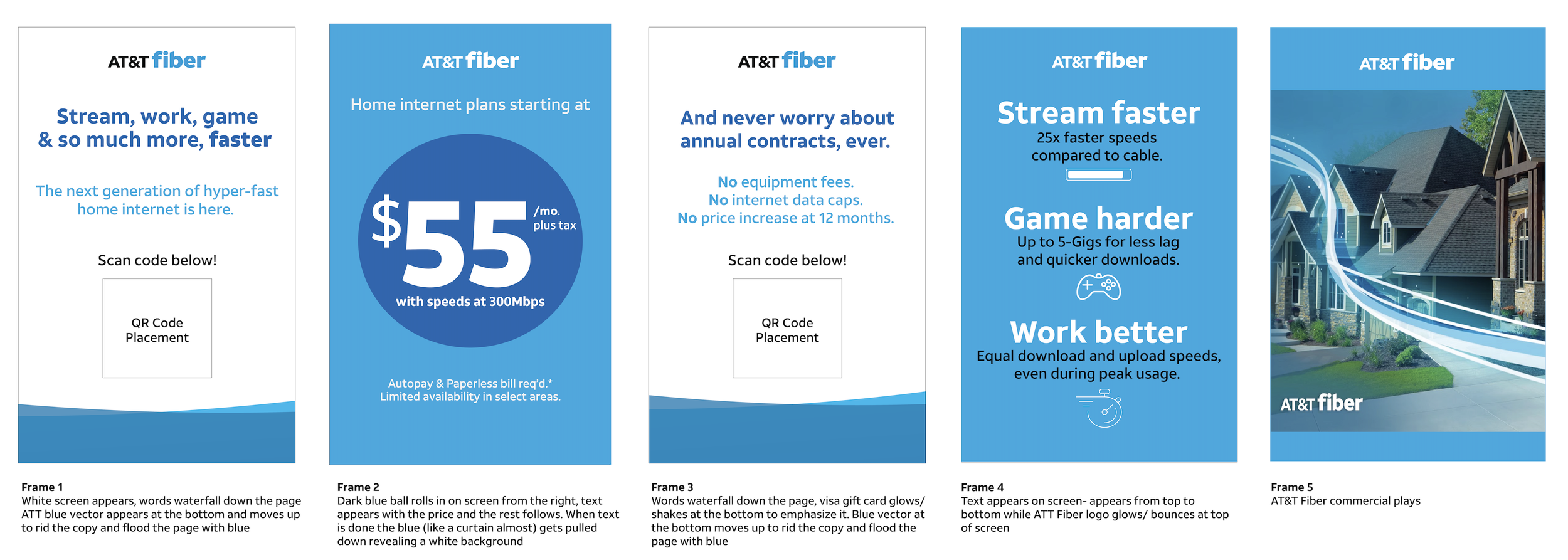 AT&T fiber

Stream, work, game & so much more, faster

The next generation of hyper-fast home internet is here.

Scan code below!

QR Code Placement

Frame 1
White screen appears, words waterfall down the page ATT blue vector appears at the bottom and moves up to rid the copy and flood the page with blue

AT&T fiber

Home internet plans starting at

$55 /mo. plus tax

with speeds at 300Mbps

Autopay & Paperless bill req'd.*
Limited availability in select areas.

Frame 2
Dark blue ball rolls in on screen from the right, text appears with the price and the rest follows. When text is done the blue (like a curtain almost) gets pulled down revealing a white background

AT&T fiber

And never worry about annual contracts, ever.

No equipment fees.
No internet data caps.
No price increase at 12 months.

Scan code below!

QR Code Placement

Frame 3
Words waterfall down the page, visa gift card glows/ shakes at the bottom to emphasize it. Blue vector at the bottom moves up to rid the copy and flood the page with blue

AT&T fiber

Stream faster
25x faster speeds compared to cable.

Game harder
Up to 5-Gigs for less lag and quicker downloads.

Work better
Equal download and upload speeds, even during peak usage.

Frame 4
Text appears on screen- appears from top to bottom while ATT Fiber logo glows/ bounces at top of screen

AT&T fiber

AT&T fiber

Frame 5
AT&T Fiber commercial plays